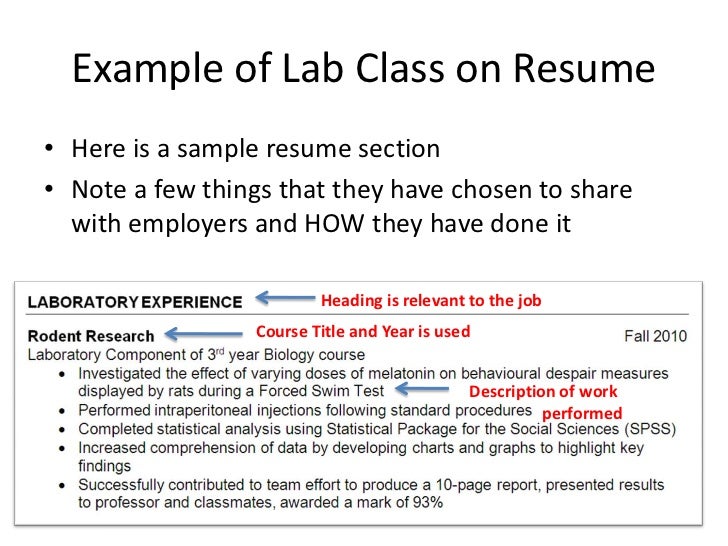 Example of Lab Class on Resume

• Here is a sample resume section
• Note a few things that they have chosen to share with employers and HOW they have done it

LABORATORY EXPERIENCE

Heading is relevant to the job

Rodent Research

Course Title and Year is used

Fall 2010

Laboratory Component of 3rd year Biology course

• Investigated the effect of varying doses of melatonin on behavioural despair measures displayed by rats during a Forced Swim Test

Description of work performed

• Performed intraperitoneal injections following standard procedures
• Completed statistical analysis using Statistical Package for the Social Sciences (SPSS)
• Increased comprehension of data by developing charts and graphs to highlight key findings
• Successfully contributed to team effort to produce a 10-page report, presented results to professor and classmates, awarded a mark of 93%